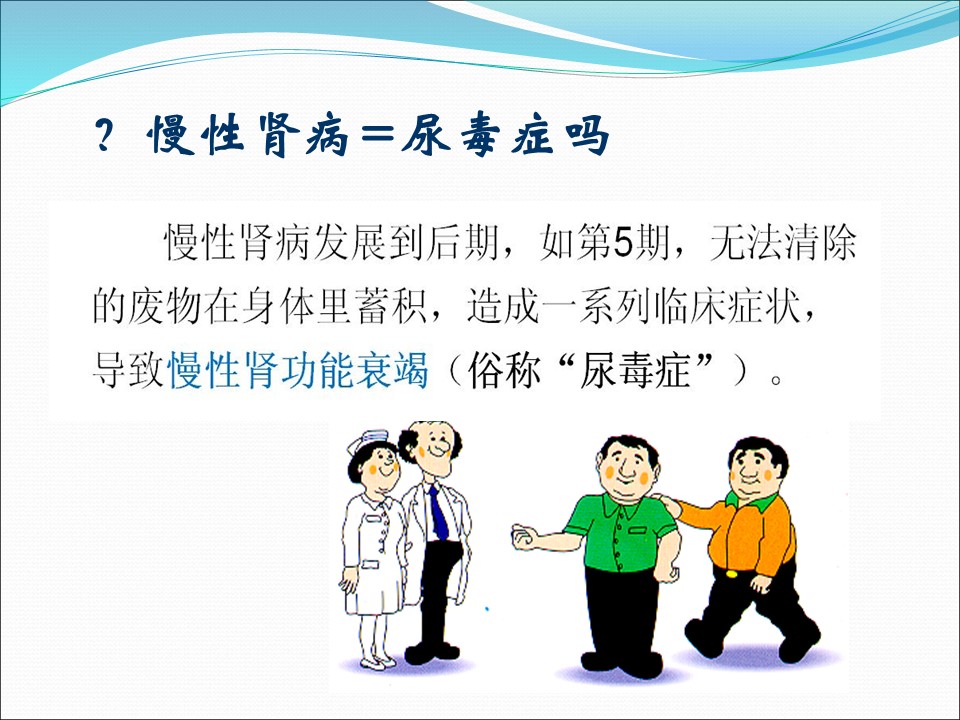 ? 慢性肾病＝尿毒症吗

慢性肾病发展到后期，如第5期，无法清除的废物在身体里蓄积，造成一系列临床症状，导致慢性肾功能衰竭（俗称“尿毒症”）。